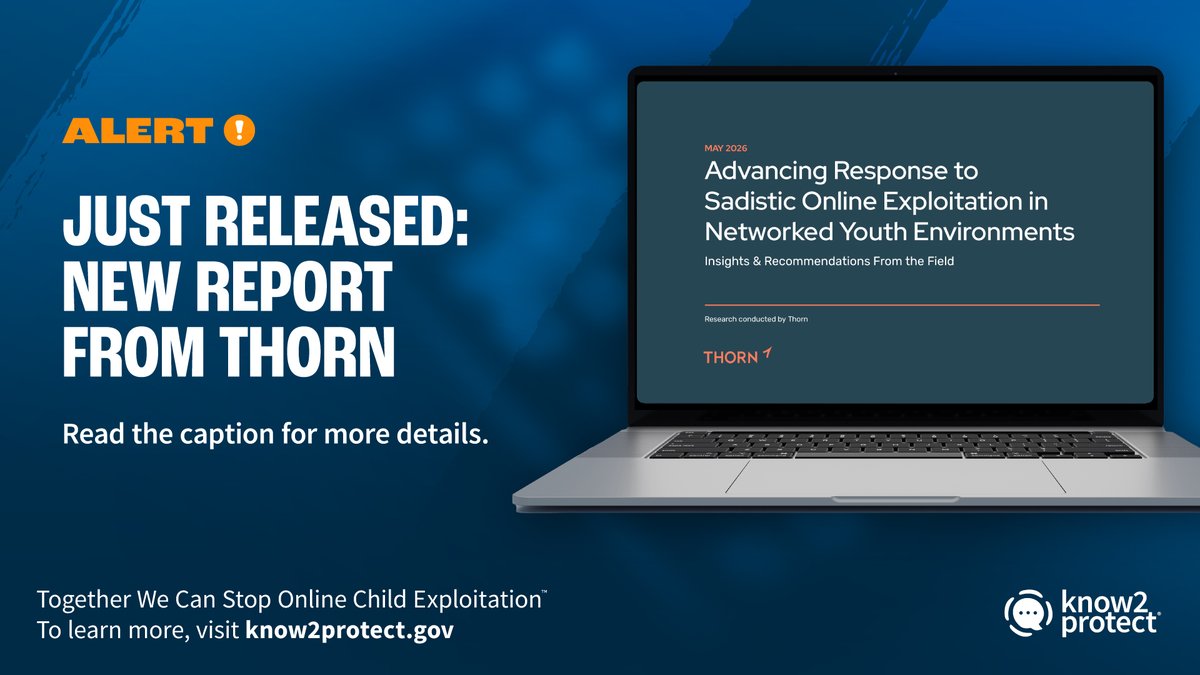 ALERT !

JUST RELEASED: NEW REPORT FROM THORN

Read the caption for more details.

MAY 2026

Advancing Response to Sadistic Online Exploitation in Networked Youth Environments

Insights & Recommendations From the Field

Research conducted by Thorn

THORN

Together We Can Stop Online Child Exploitation™
To learn more, visit know2protect.gov

know2protect®